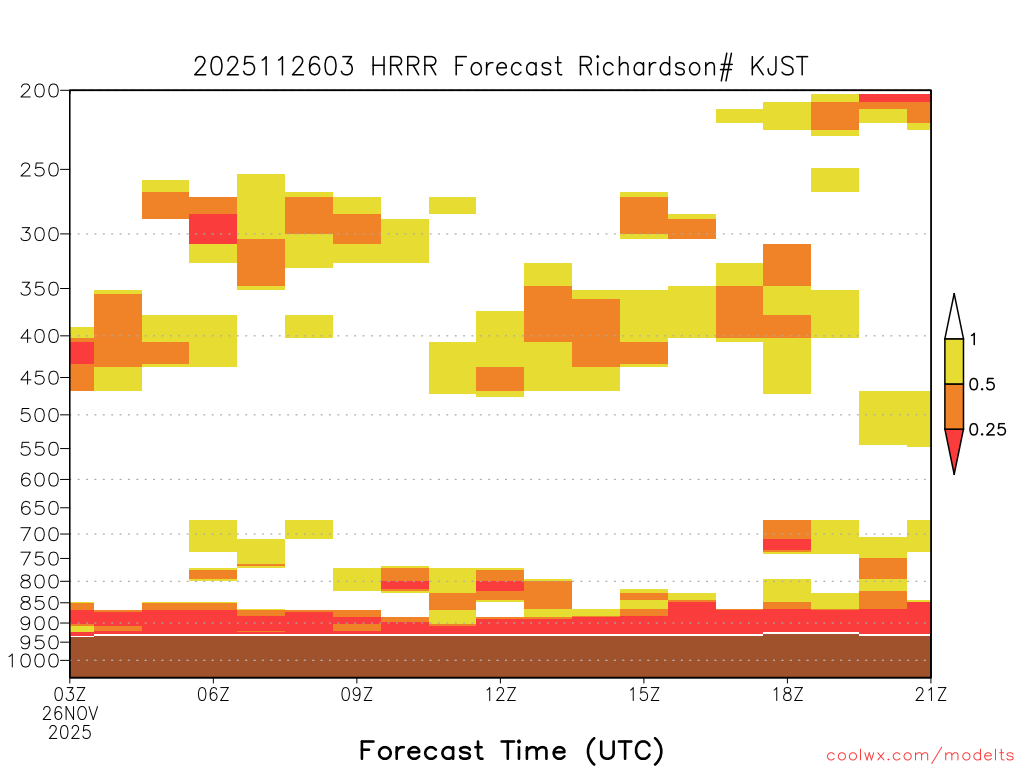 2025112603 HRRR Forecast Richardson# KJST

200
250
300
350
400
450
500
550
600
650
700
750
800
850
900
950
1000

1
0.5
0.25

03Z
26NOV
2025
06Z
09Z
12Z
15Z
18Z
21Z

Forecast Time (UTC)

coolwx.com/modelts